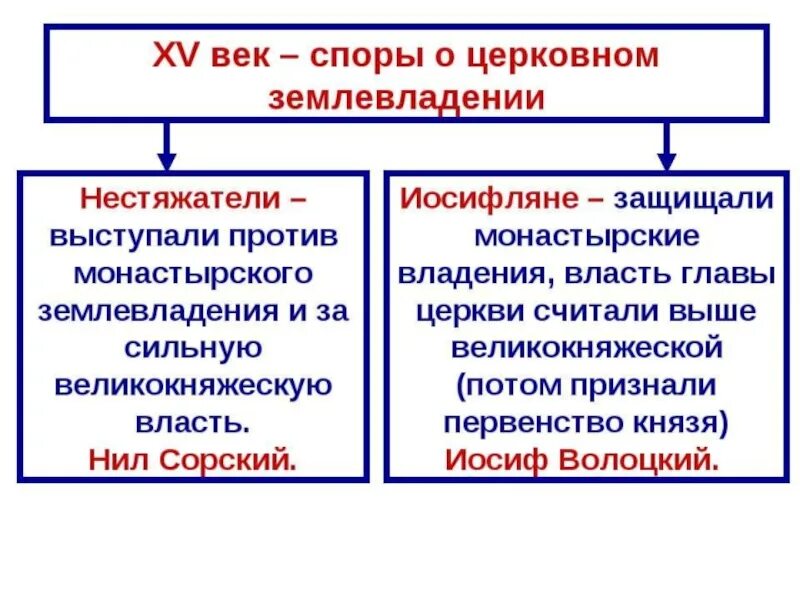 XV век – споры о церковном землевладении

Нестяжатели – выступали против монастырского землевладения и за сильную великокняжескую власть.
Нил Сорский.

Иосифляне – защищали монастырские владения, власть главы церкви считали выше великокняжеской (потом признали первенство князя)
Иосиф Волоцкий.